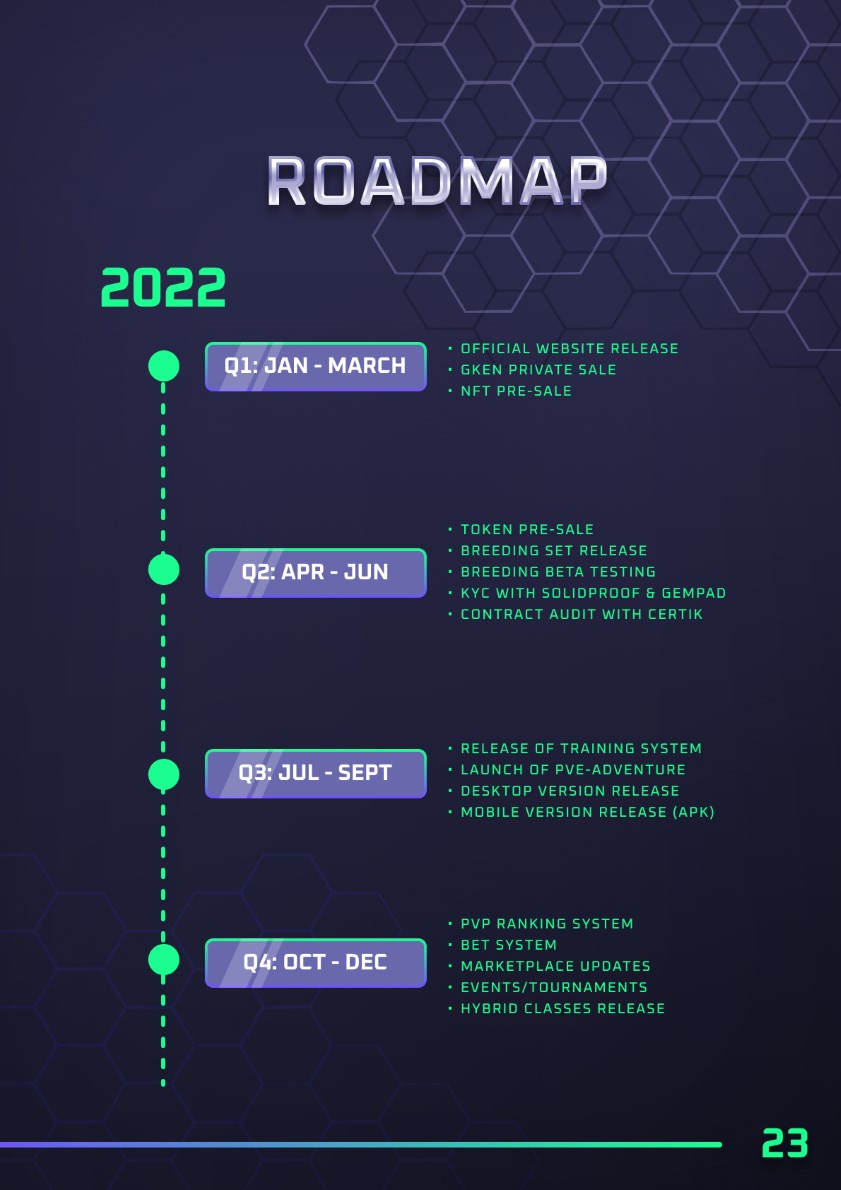 ROADMAP

2022

Q1: JAN - MARCH

• OFFICIAL WEBSITE RELEASE
• GKEN PRIVATE SALE
• NFT PRE-SALE

Q2: APR - JUN

• TOKEN PRE-SALE
• BREEDING SET RELEASE
• BREEDING BETA TESTING
• KYC WITH SOLIDPROOF & GEMPAD
• CONTRACT AUDIT WITH CERTIK

Q3: JUL - SEPT

• RELEASE OF TRAINING SYSTEM
• LAUNCH OF PVE-ADVENTURE
• DESKTOP VERSION RELEASE
• MOBILE VERSION RELEASE (APK)

Q4: OCT - DEC

• PVP RANKING SYSTEM
• BET SYSTEM
• MARKETPLACE UPDATES
• EVENTS/TOURNAMENTS
• HYBRID CLASSES RELEASE

23